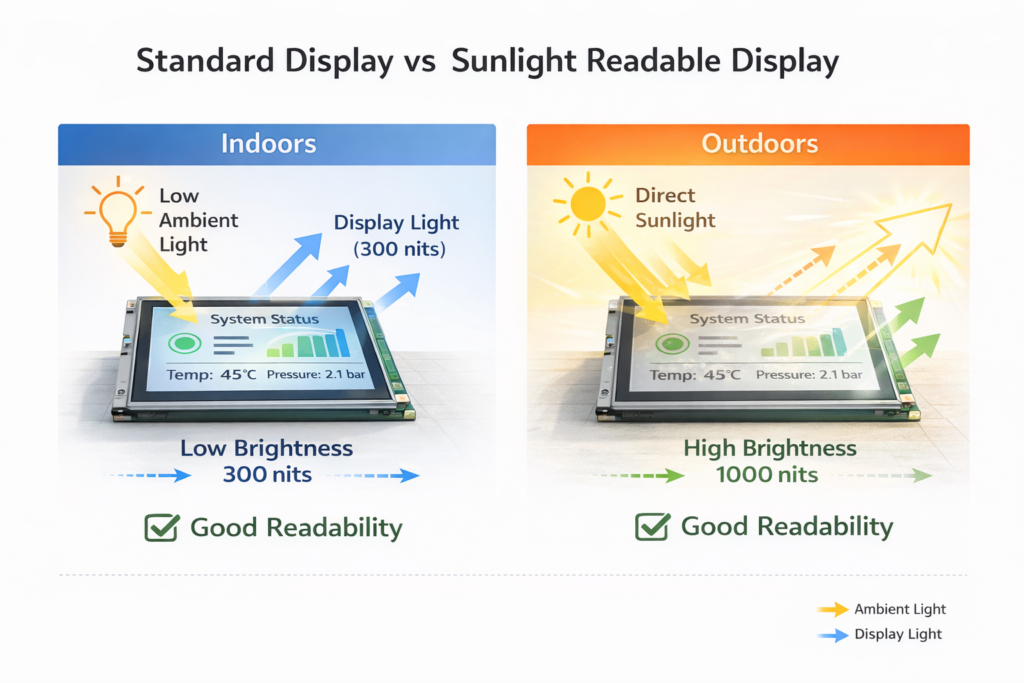 Standard Display vs Sunlight Readable Display

Indoors

Low Ambient Light

Display Light (300 nits)

System Status

Temp: 45°C Pressure: 2.1 bar

Low Brightness 300 nits

Good Readability

Outdoors

Direct Sunlight

System Status

Temp: 45°C Pressure: 2.1 bar

High Brightness 1000 nits

Good Readability

Ambient Light
Display Light